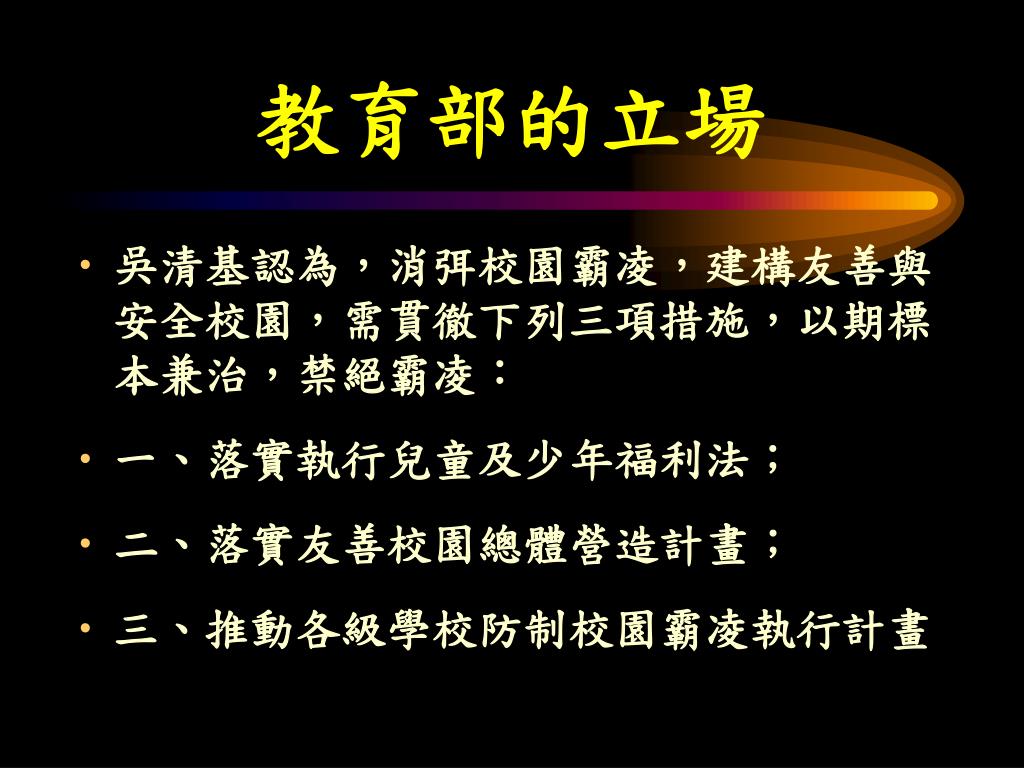 教育部的立場

• 吳清基認為，消弭校園霸凌，建構友善與安全校園，需貫徹下列三項措施，以期標本兼治，禁絕霸凌：

• 一、落實執行兒童及少年福利法；

• 二、落實友善校園總體營造計畫；

• 三、推動各級學校防制校園霸凌執行計畫